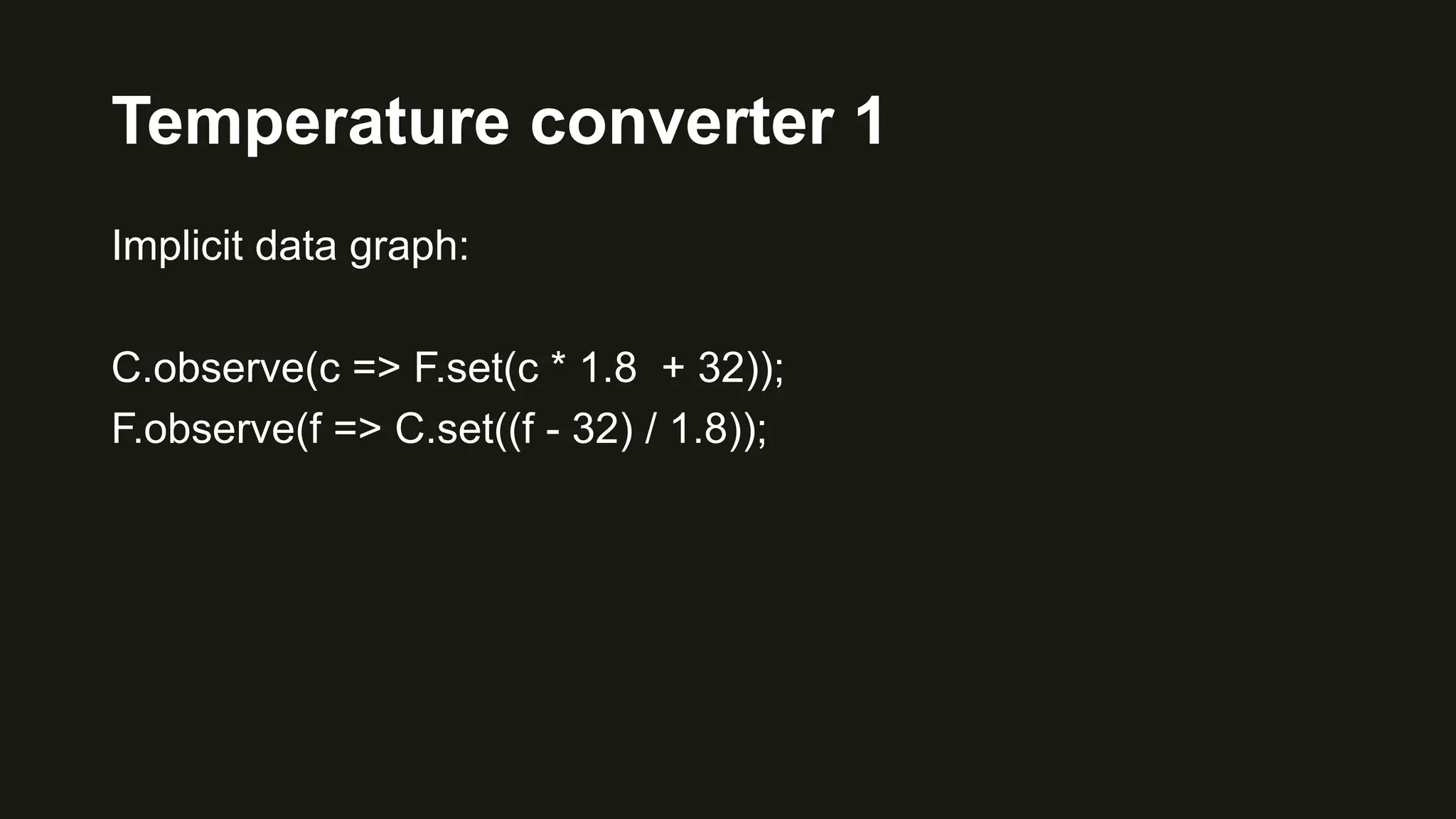 Temperature converter 1

Implicit data graph:

C.observe(c => F.set(c * 1.8  + 32));
F.observe(f => C.set((f - 32) / 1.8));